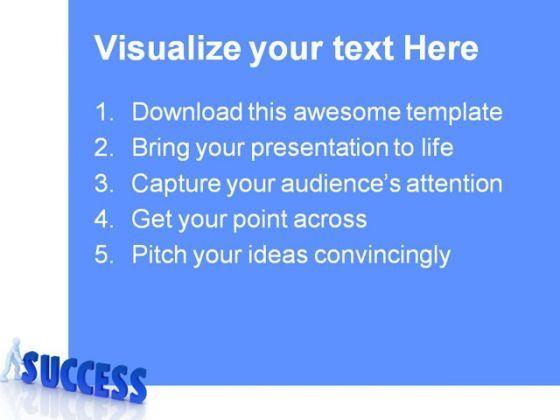 Visualize your text Here

1. Download this awesome template
2. Bring your presentation to life
3. Capture your audience's attention
4. Get your point across
5. Pitch your ideas convincingly

SUCCESS